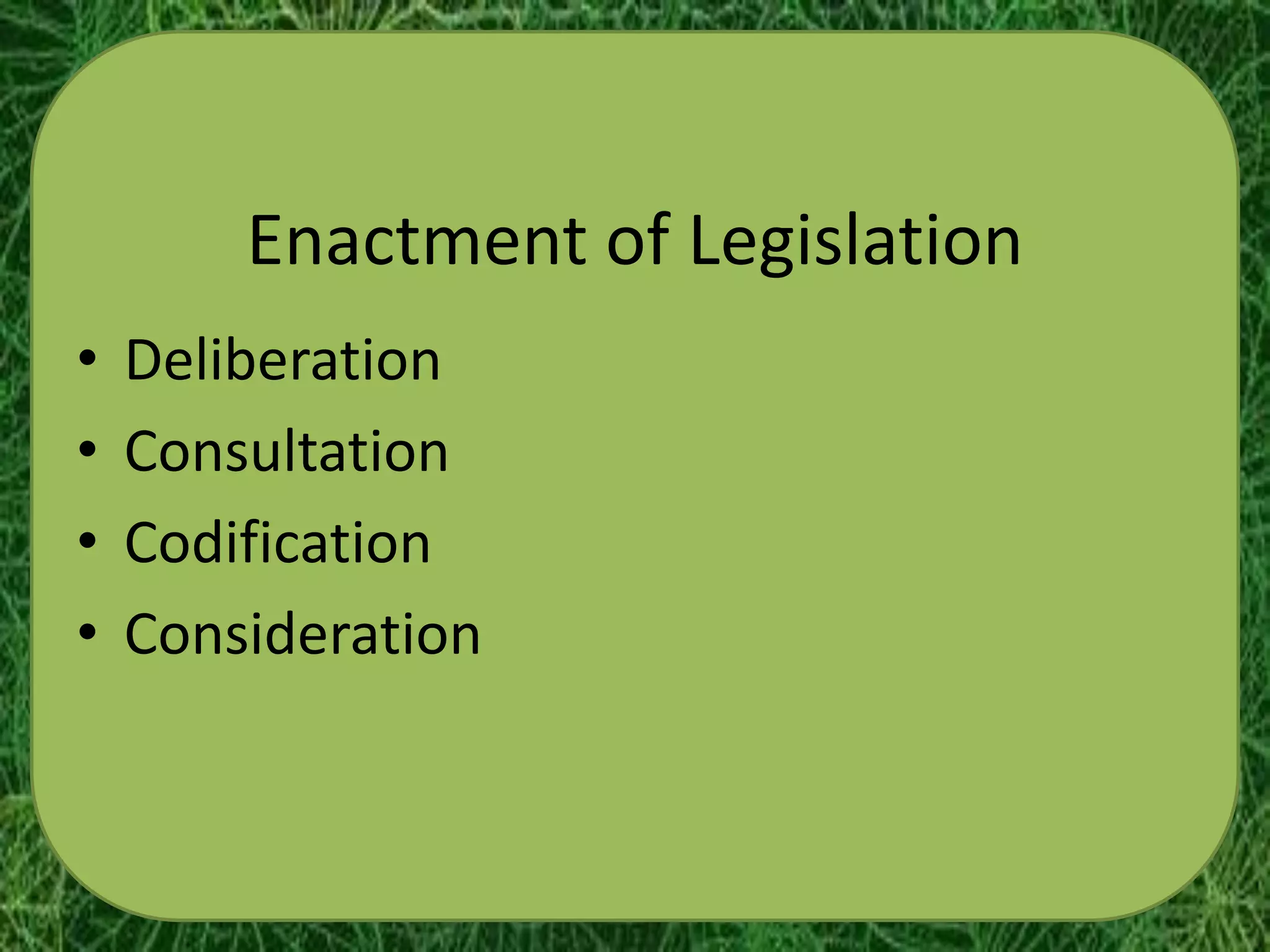 Enactment of Legislation

• Deliberation
• Consultation
• Codification
• Consideration